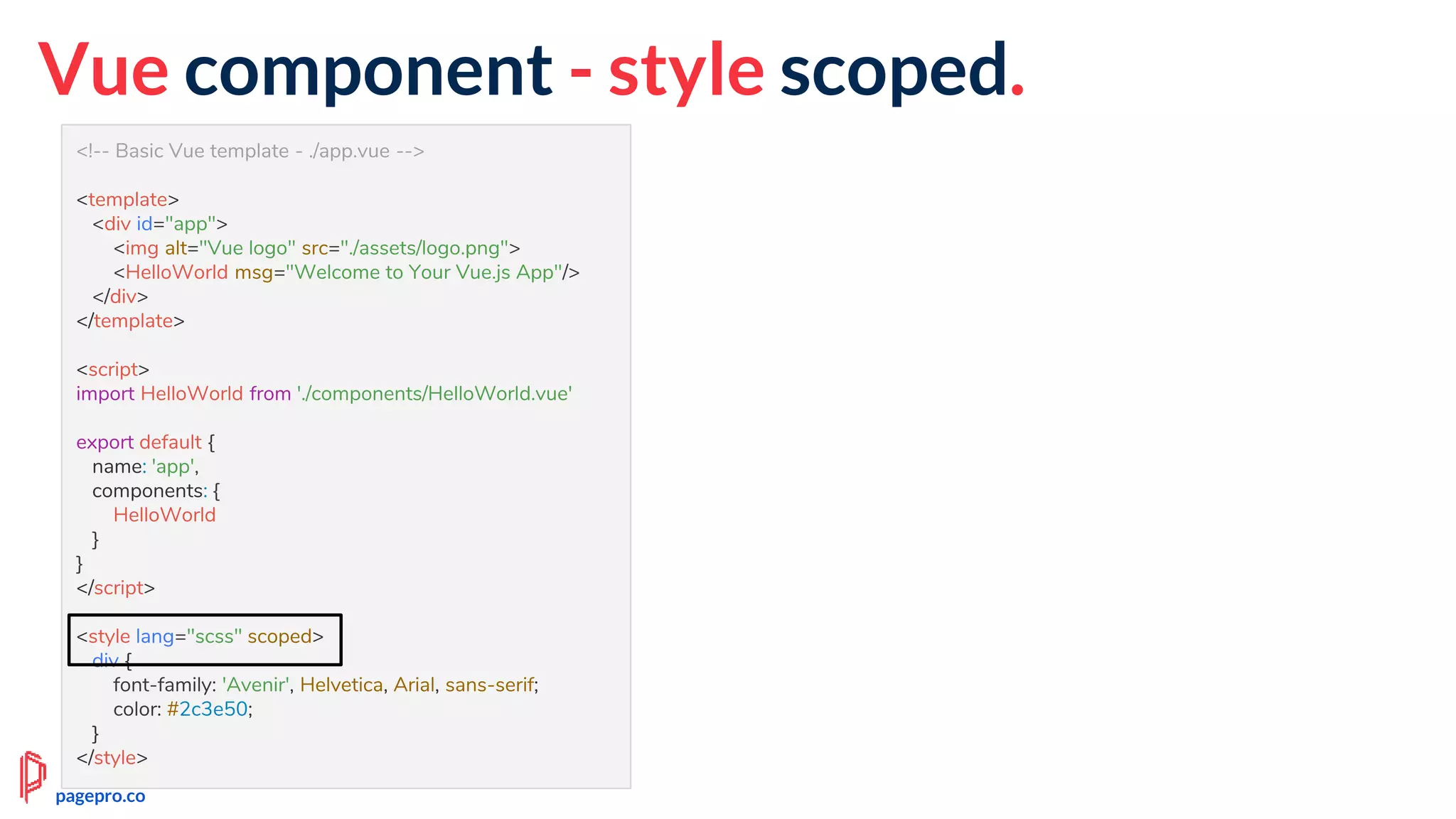 Vue component - style scoped.

<!-- Basic Vue template - ./app.vue -->

<template>
  <div id="app">
    <img alt="Vue logo" src="./assets/logo.png">
    <HelloWorld msg="Welcome to Your Vue.js App"/>
  </div>
</template>

<script>
import HelloWorld from './components/HelloWorld.vue'

export default {
  name: 'app',
  components: {
    HelloWorld
  }
}
</script>

<style lang="scss" scoped>
  div {
    font-family: 'Avenir', Helvetica, Arial, sans-serif;
    color: #2c3e50;
  }
</style>

pagepro.co